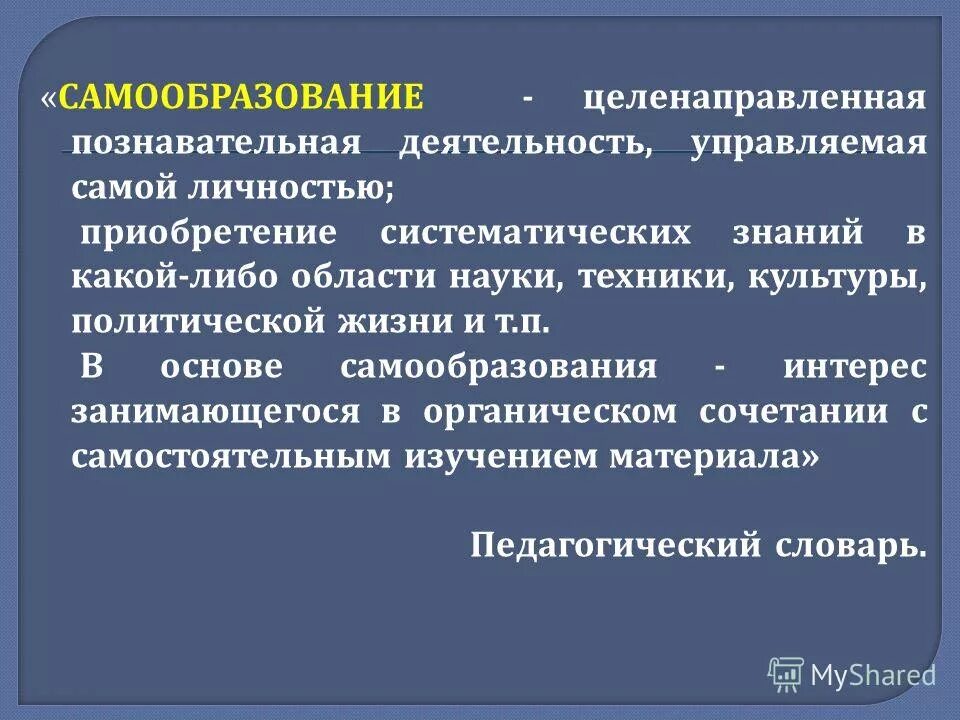 «САМООБРАЗОВАНИЕ - целенаправленная познавательная деятельность, управляемая самой личностью;

приобретение систематических знаний в какой-либо области науки, техники, культуры, политической жизни и т.п.

В основе самообразования - интерес занимающегося в органическом сочетании с самостоятельным изучением материала»

Педагогический словарь.

MyShared